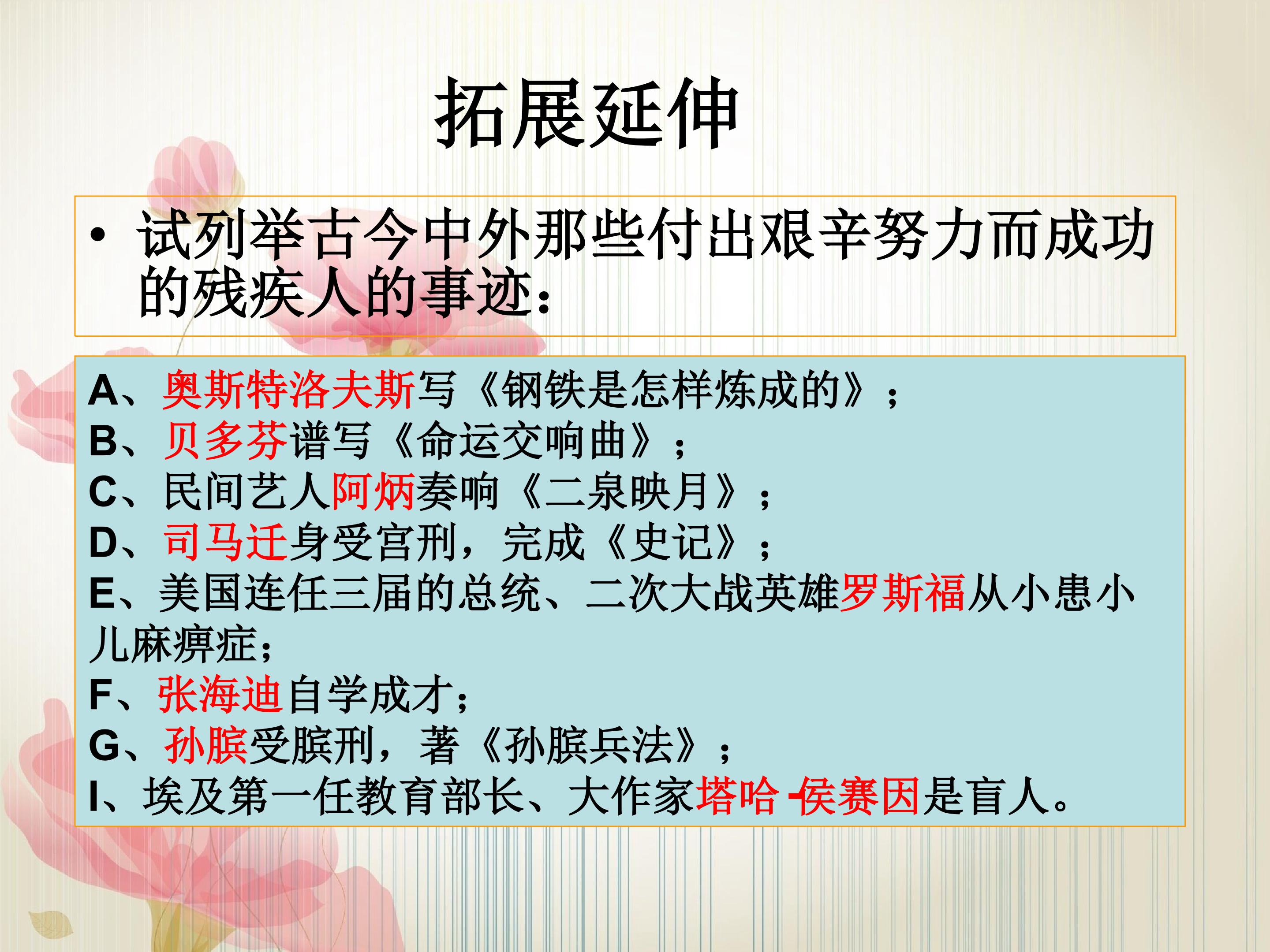 拓展延伸

• 试列举古今中外那些付出艰辛努力而成功的残疾人的事迹：

A、奥斯特洛夫斯写《钢铁是怎样炼成的》；
B、贝多芬谱写《命运交响曲》；
C、民间艺人阿炳奏响《二泉映月》；
D、司马迁身受宫刑，完成《史记》；
E、美国连任三届的总统、二次大战英雄罗斯福从小患小儿麻痹症；
F、张海迪自学成才；
G、孙膑受膑刑，著《孙膑兵法》；
I、埃及第一任教育部长、大作家塔哈-侯赛因是盲人。